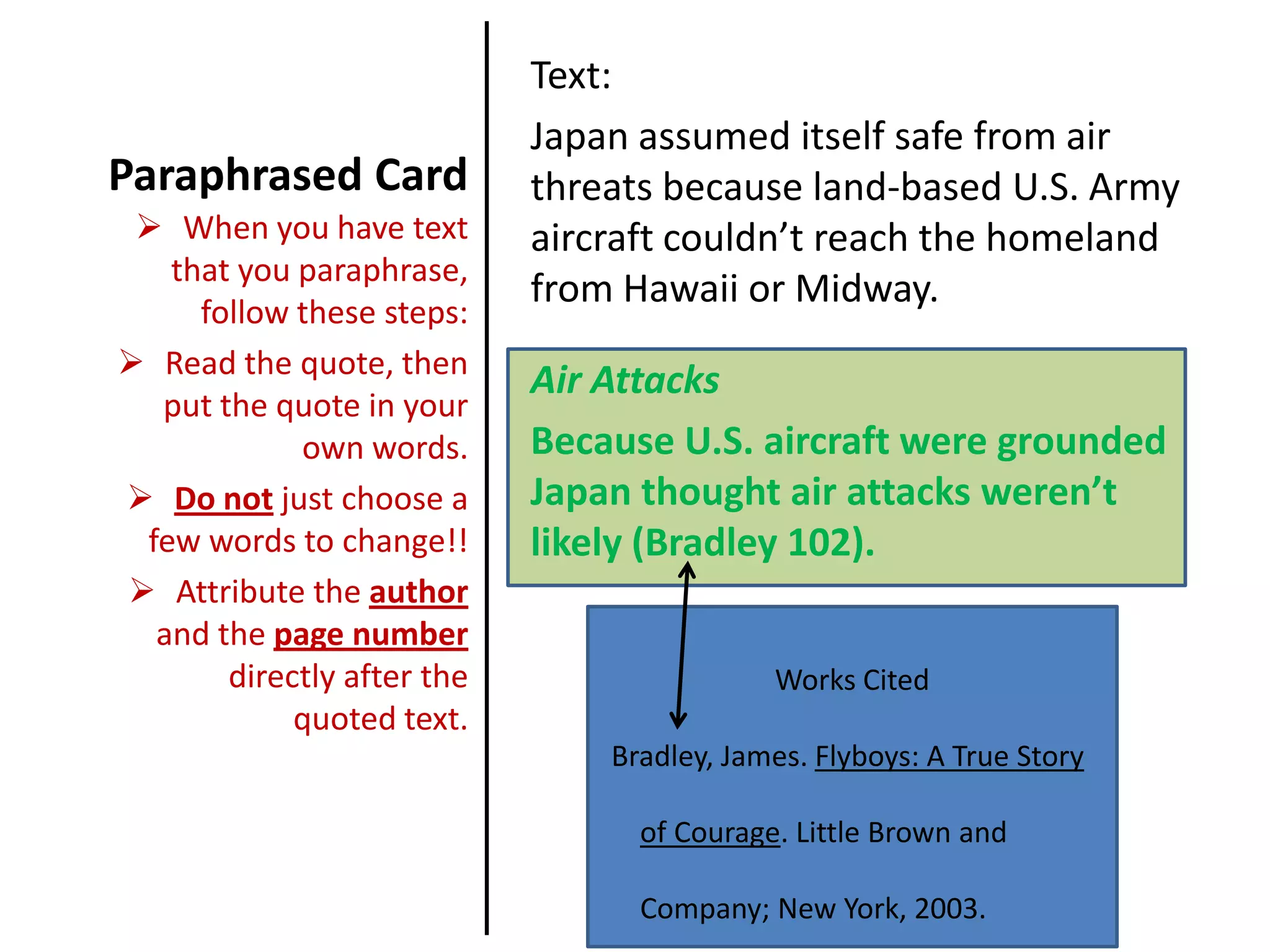 Paraphrased Card

➢ When you have text that you paraphrase, follow these steps:

➢ Read the quote, then put the quote in your own words.

➢ Do not just choose a few words to change!!

➢ Attribute the author and the page number directly after the quoted text.

Text:

Japan assumed itself safe from air threats because land-based U.S. Army aircraft couldn't reach the homeland from Hawaii or Midway.

Air Attacks

Because U.S. aircraft were grounded Japan thought air attacks weren't likely (Bradley 102).

Works Cited

Bradley, James. Flyboys: A True Story of Courage. Little Brown and Company; New York, 2003.